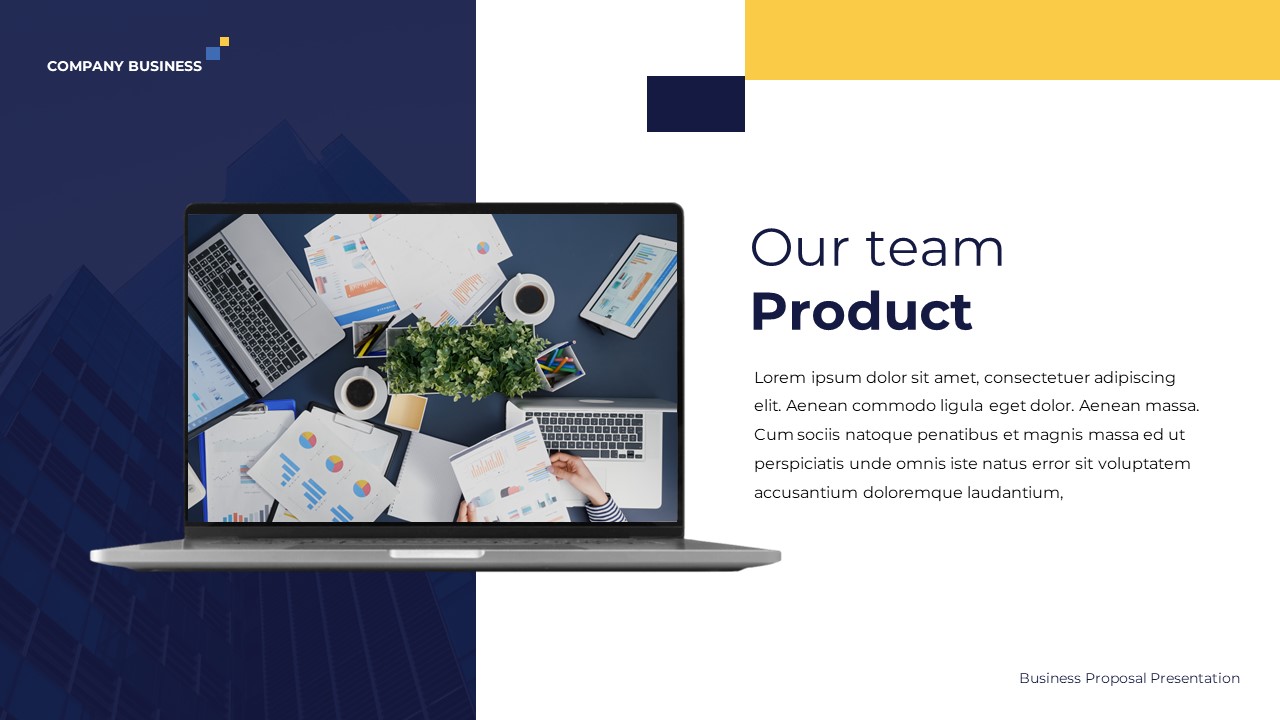 COMPANY BUSINESS

Our team
Product

Lorem ipsum dolor sit amet, consectetuer adipiscing elit. Aenean commodo ligula eget dolor. Aenean massa. Cum sociis natoque penatibus et magnis massa ed ut perspiciatis unde omnis iste natus error sit voluptatem accusantium doloremque laudantium,

Business Proposal Presentation